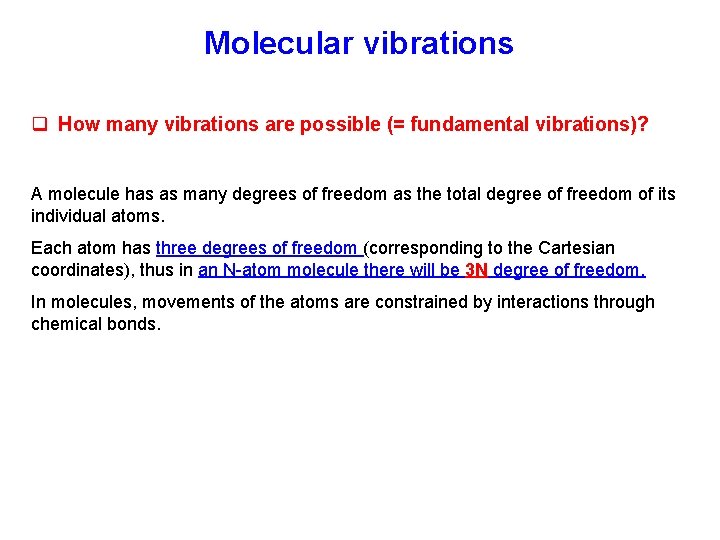 Molecular vibrations

❑ How many vibrations are possible (= fundamental vibrations)?

A molecule has as many degrees of freedom as the total degree of freedom of its individual atoms.

Each atom has three degrees of freedom (corresponding to the Cartesian coordinates), thus in an N-atom molecule there will be 3N degree of freedom.

In molecules, movements of the atoms are constrained by interactions through chemical bonds.